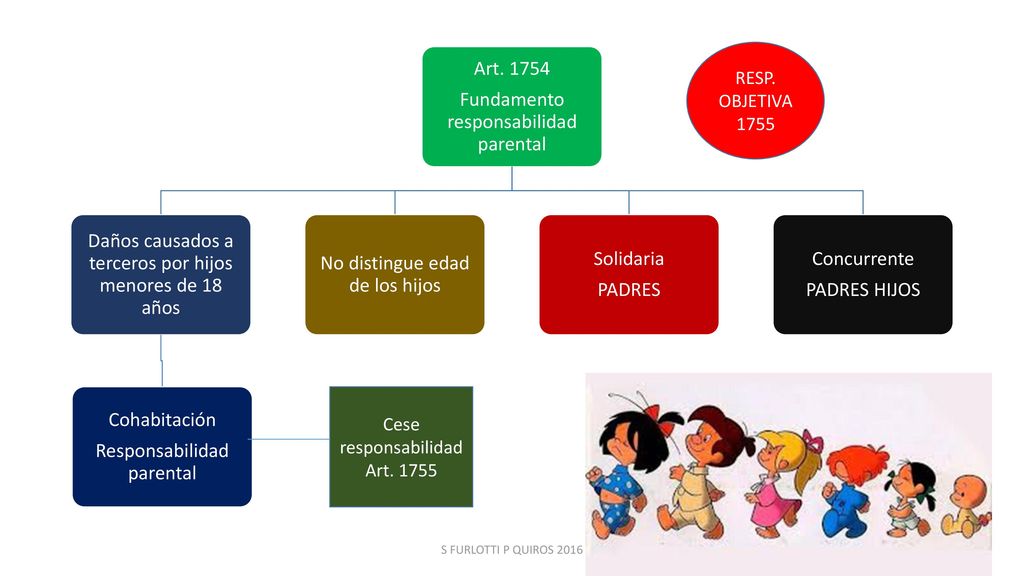 Art. 1754

Fundamento responsabilidad parental

RESP. OBJETIVA 1755

Daños causados a terceros por hijos menores de 18 años

No distingue edad de los hijos

Solidaria

PADRES

Concurrente

PADRES HIJOS

Cohabitación

Responsabilidad parental

Cese responsabilidad Art. 1755

S FURLOTTI P QUIROS 2016